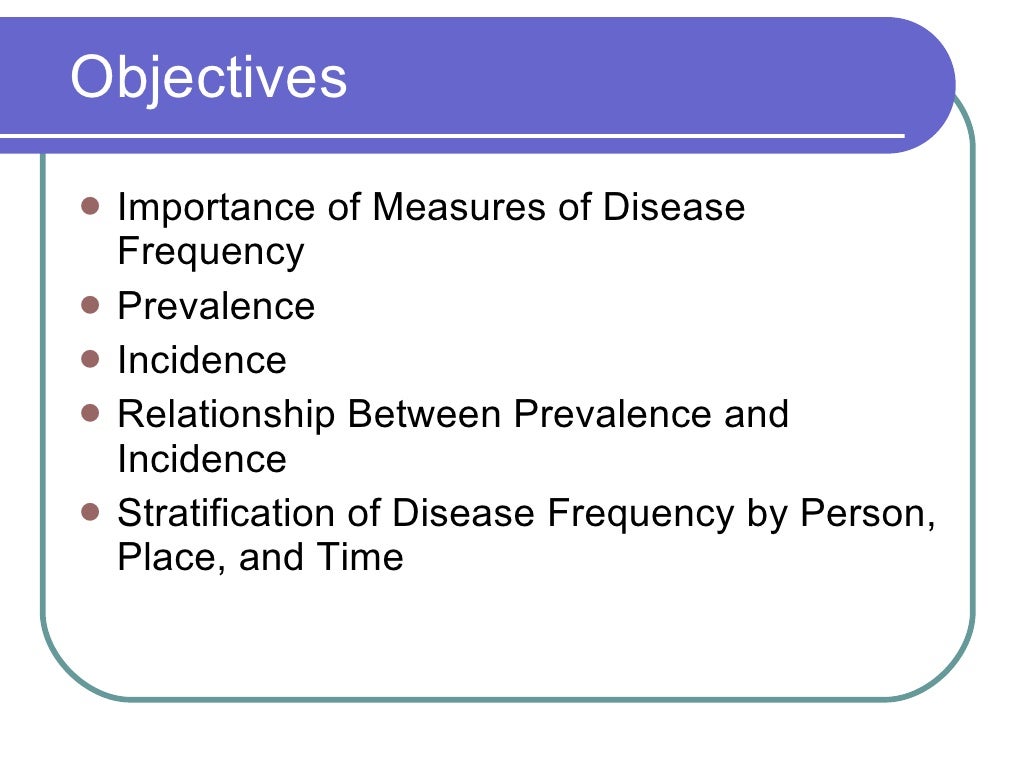 Objectives

- Importance of Measures of Disease Frequency
- Prevalence
- Incidence
- Relationship Between Prevalence and Incidence
- Stratification of Disease Frequency by Person, Place, and Time